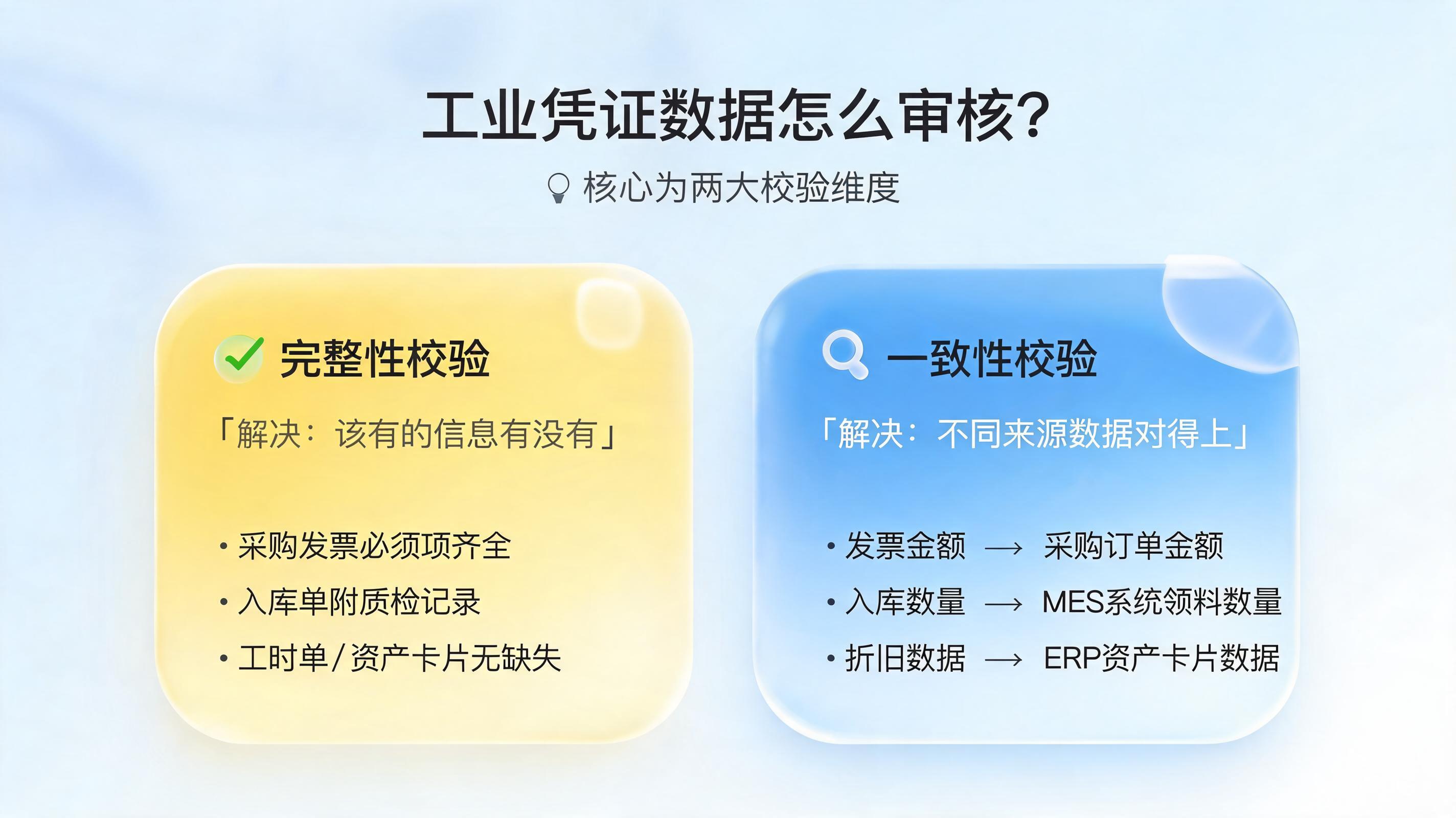 工业凭证数据怎么审核?

核心为两大校验维度

完整性校验

「解决：该有的信息有没有」

• 采购发票必须项齐全
• 入库单附质检记录
• 工时单/资产卡片无缺失

一致性校验

「解决：不同来源数据对得上」

• 发票金额 → 采购订单金额
• 入库数量 → MES系统领料数量
• 折旧数据 → ERP资产卡片数据